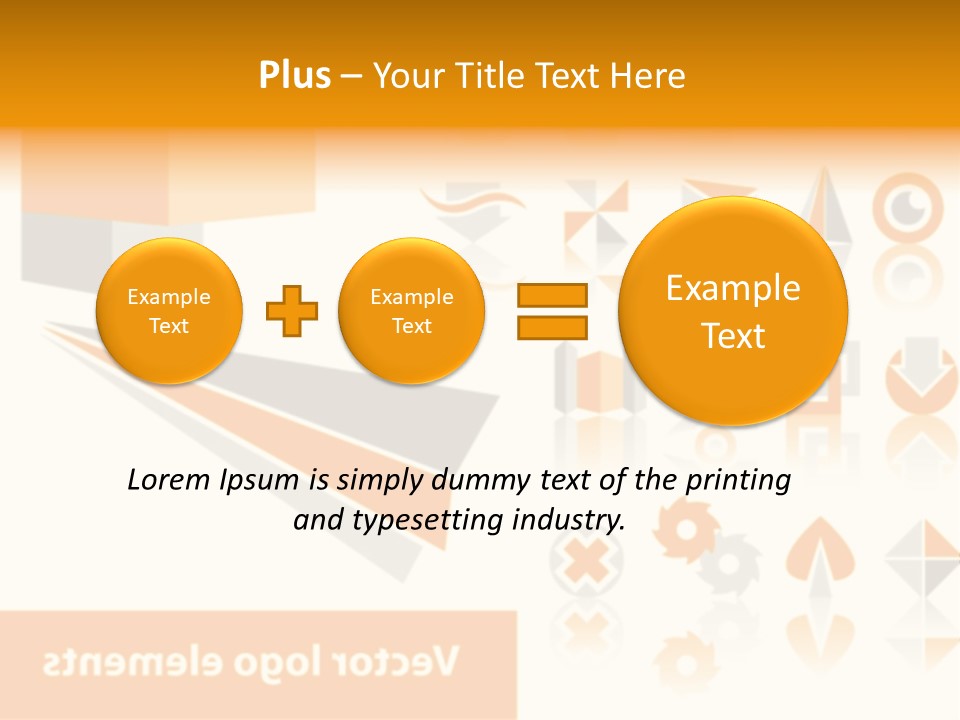 Plus – Your Title Text Here

Example Text

Example Text

Example Text

Lorem Ipsum is simply dummy text of the printing and typesetting industry.

Vector logo elements